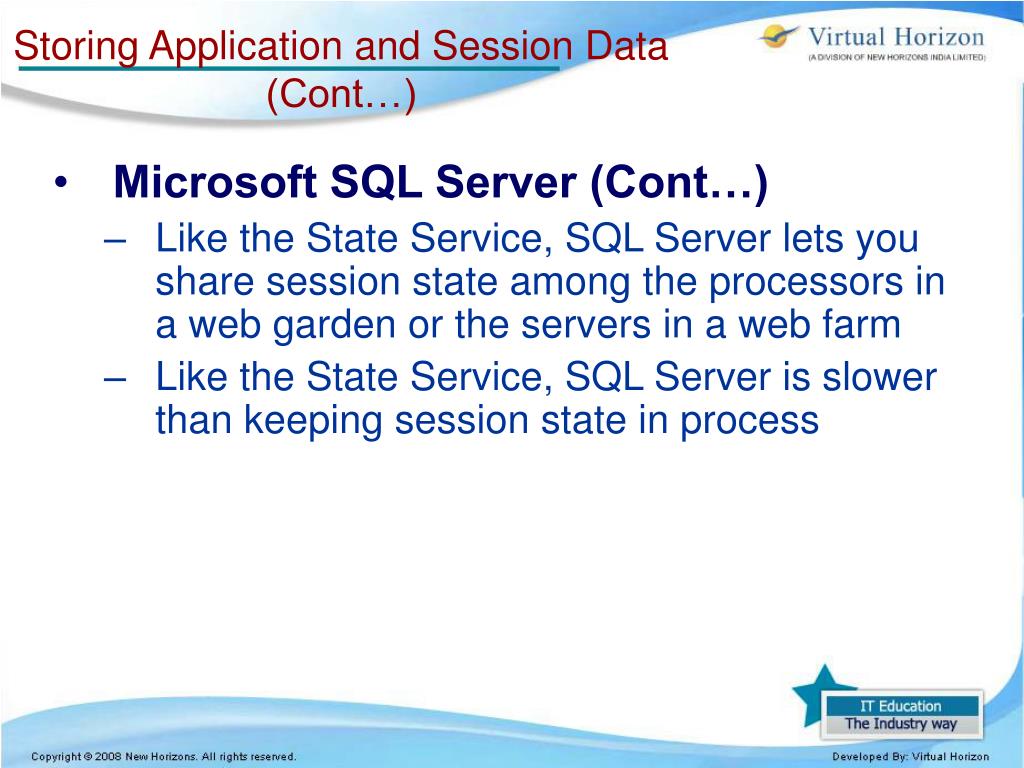 Storing Application and Session Data (Cont…)

Virtual Horizon
(A DIVISION OF NEW HORIZONS INDIA LIMITED)

• Microsoft SQL Server (Cont…)
– Like the State Service, SQL Server lets you share session state among the processors in a web garden or the servers in a web farm
– Like the State Service, SQL Server is slower than keeping session state in process

IT Education
The Industry way

Copyright © 2008 New Horizons. All rights reserved.

Developed By: Virtual Horizon